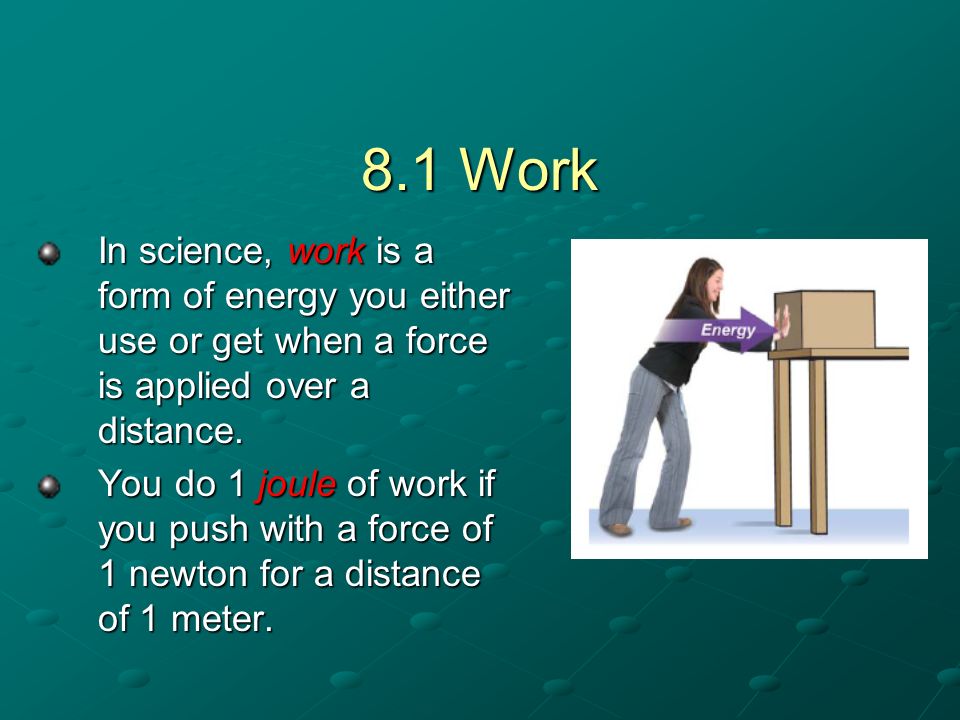 8.1 Work

In science, work is a form of energy you either use or get when a force is applied over a distance.

You do 1 joule of work if you push with a force of 1 newton for a distance of 1 meter.

Energy